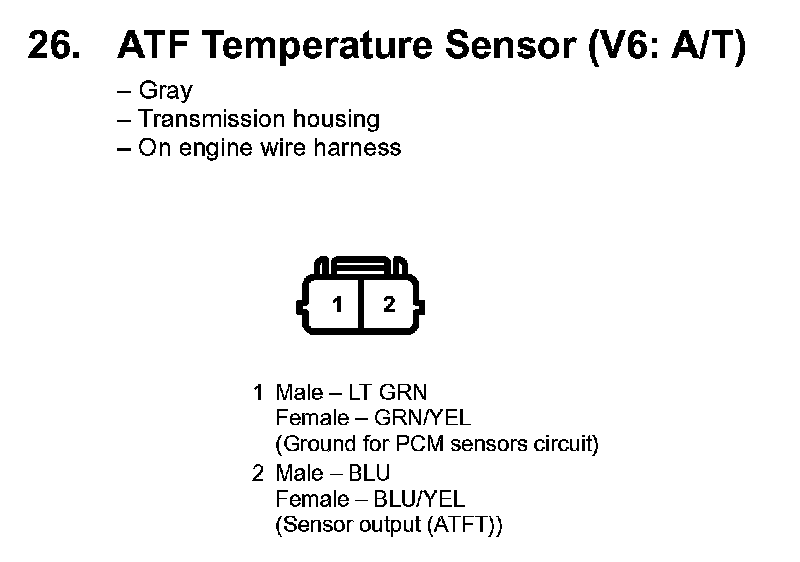 26. ATF Temperature Sensor (V6: A/T)

– Gray
– Transmission housing
– On engine wire harness

1 2

1 Male – LT GRN
Female – GRN/YEL
(Ground for PCM sensors circuit)

2 Male – BLU
Female – BLU/YEL
(Sensor output (ATFT))